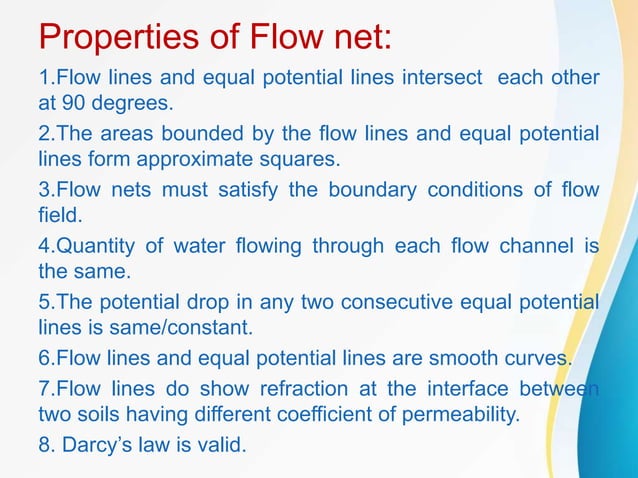 Properties of Flow net:

1.Flow lines and equal potential lines intersect each other at 90 degrees.

2.The areas bounded by the flow lines and equal potential lines form approximate squares.

3.Flow nets must satisfy the boundary conditions of flow field.

4.Quantity of water flowing through each flow channel is the same.

5.The potential drop in any two consecutive equal potential lines is same/constant.

6.Flow lines and equal potential lines are smooth curves.

7.Flow lines do show refraction at the interface between two soils having different coefficient of permeability.

8. Darcy's law is valid.